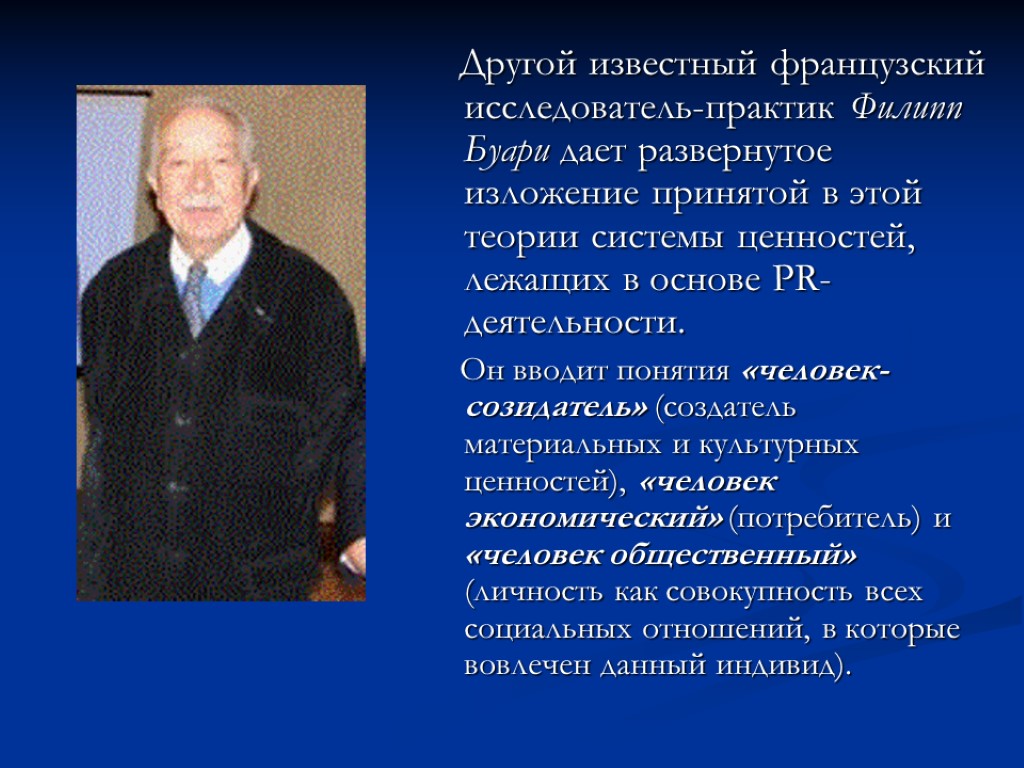 Другой известный французский исследователь-практик Филипп Буари дает развернутое изложение принятой в этой теории системы ценностей, лежащих в основе PR-деятельности.

Он вводит понятия «человек-созидатель» (создатель материальных и культурных ценностей), «человек экономический» (потребитель) и «человек общественный» (личность как совокупность всех социальных отношений, в которые вовлечен данный индивид).